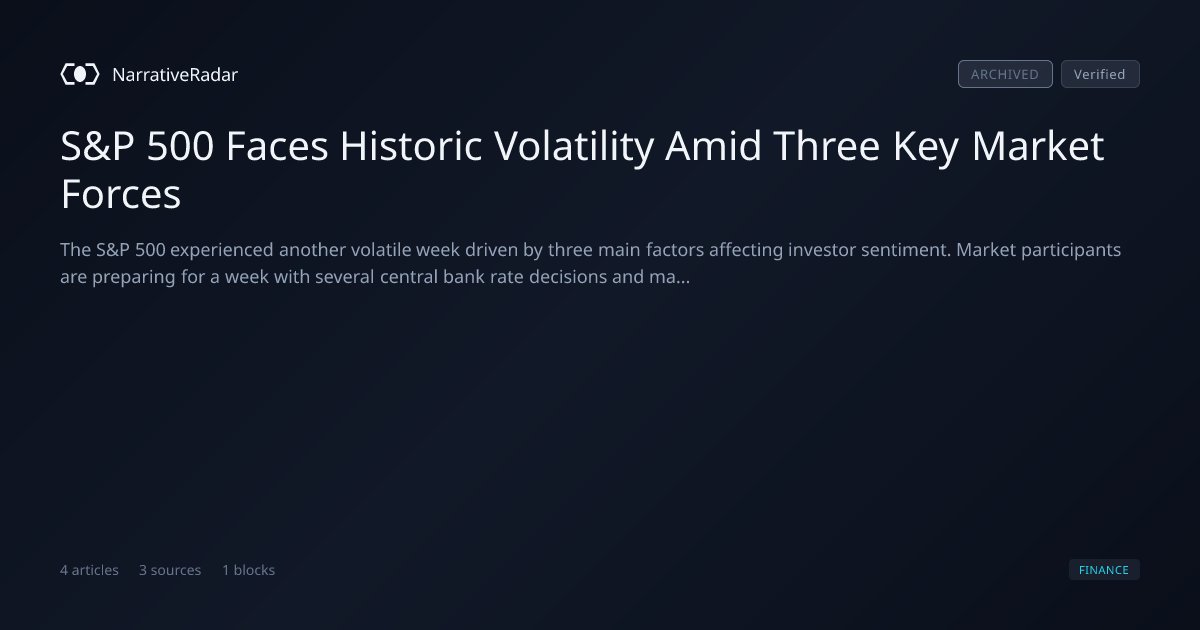 NarrativeRadar

ARCHIVED Verified

S&P 500 Faces Historic Volatility Amid Three Key Market Forces

The S&P 500 experienced another volatile week driven by three main factors affecting investor sentiment. Market participants are preparing for a week with several central bank rate decisions and ma...

4 articles 3 sources 1 blocks

FINANCE